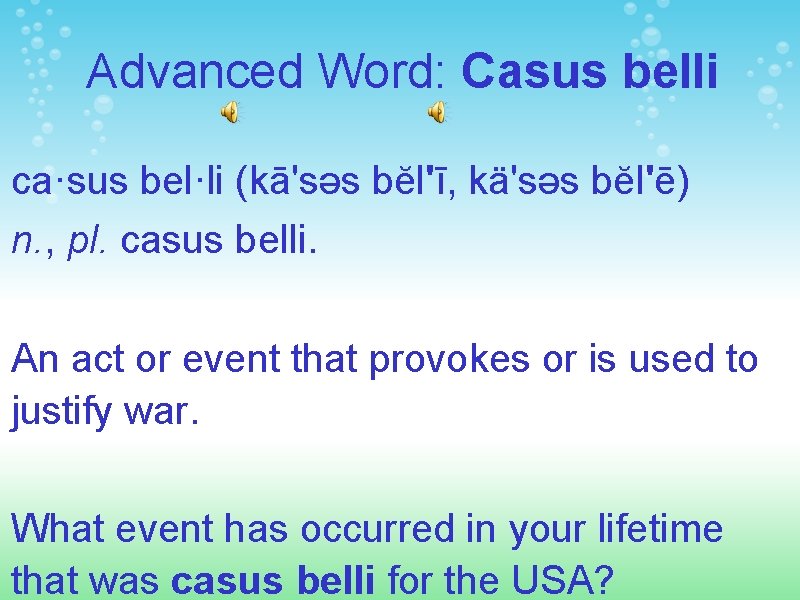 Advanced Word: Casus belli

ca·sus bel·li (kā'səs bĕl'ī, kä'səs bĕl'ē)
n., pl. casus belli.

An act or event that provokes or is used to justify war.

What event has occurred in your lifetime that was casus belli for the USA?